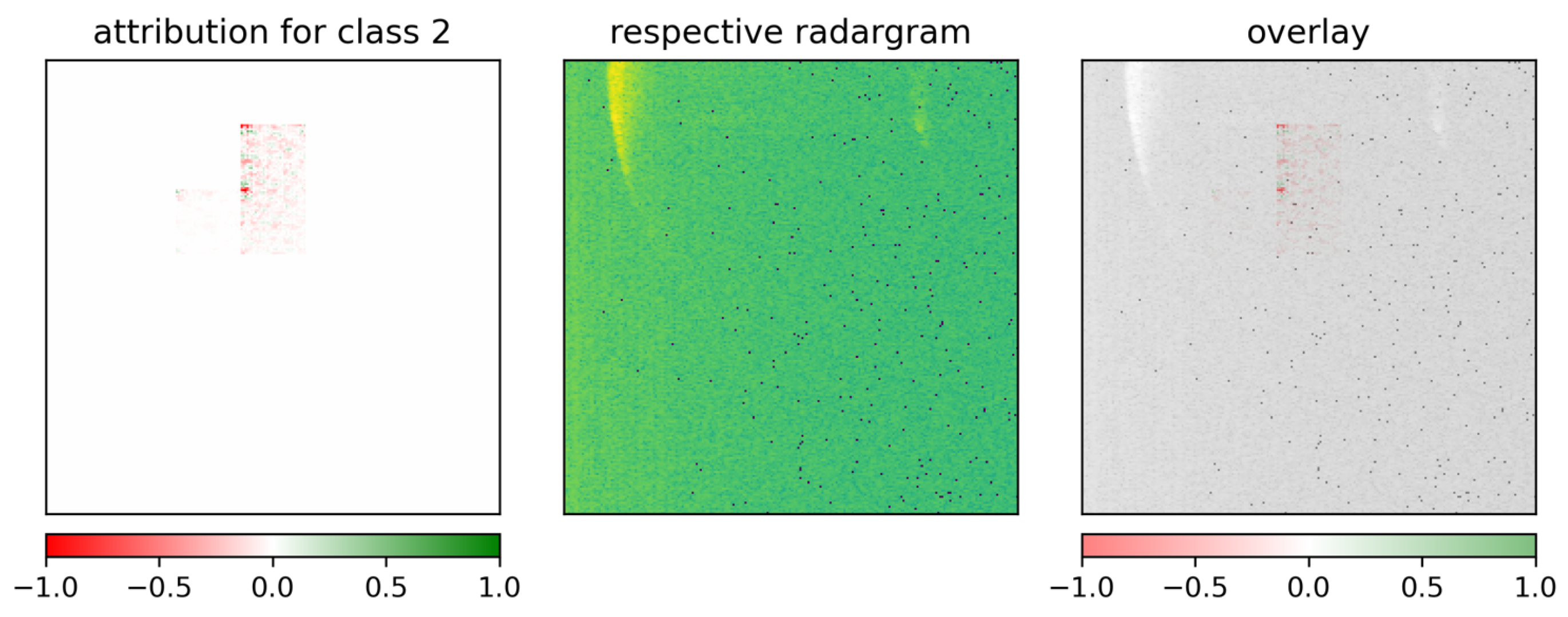 attribution for class 2

−1.0 −0.5 0.0 0.5 1.0

respective radargram

overlay

−1.0 −0.5 0.0 0.5 1.0